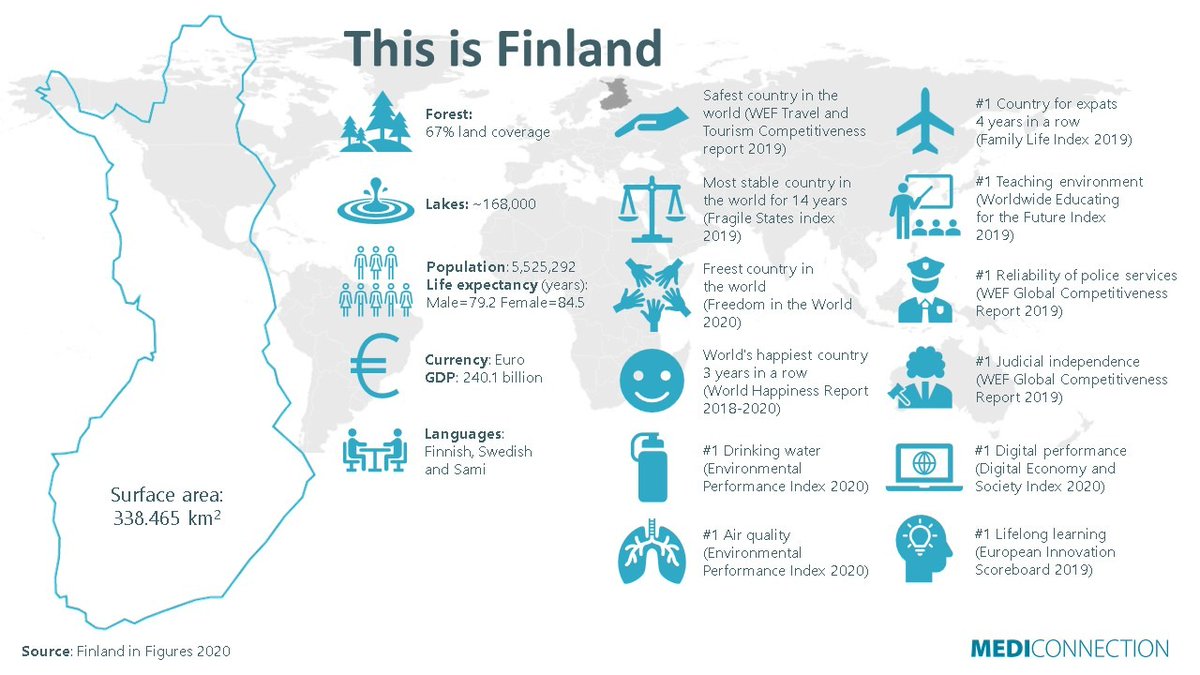 This is Finland

Surface area:
338.465 km²

Forest:
67% land coverage

Lakes: ~168,000

Population: 5,525,292
Life expectancy (years):
Male=79.2 Female=84.5

Currency: Euro
GDP: 240.1 billion

Languages:
Finnish, Swedish and Sami

Safest country in the world (WEF Travel and Tourism Competitiveness report 2019)

Most stable country in the world for 14 years (Fragile States index 2019)

Freest country in the world (Freedom in the World 2020)

World's happiest country 3 years in a row (World Happiness Report 2018-2020)

#1 Drinking water (Environmental Performance Index 2020)

#1 Air quality (Environmental Performance Index 2020)

#1 Country for expats 4 years in a row (Family Life Index 2019)

#1 Teaching environment (Worldwide Educating for the Future Index 2019)

#1 Reliability of police services (WEF Global Competitiveness Report 2019)

#1 Judicial independence (WEF Global Competitiveness Report 2019)

#1 Digital performance (Digital Economy and Society Index 2020)

#1 Lifelong learning (European Innovation Scoreboard 2019)

Source: Finland in Figures 2020

MEDICONNECTION